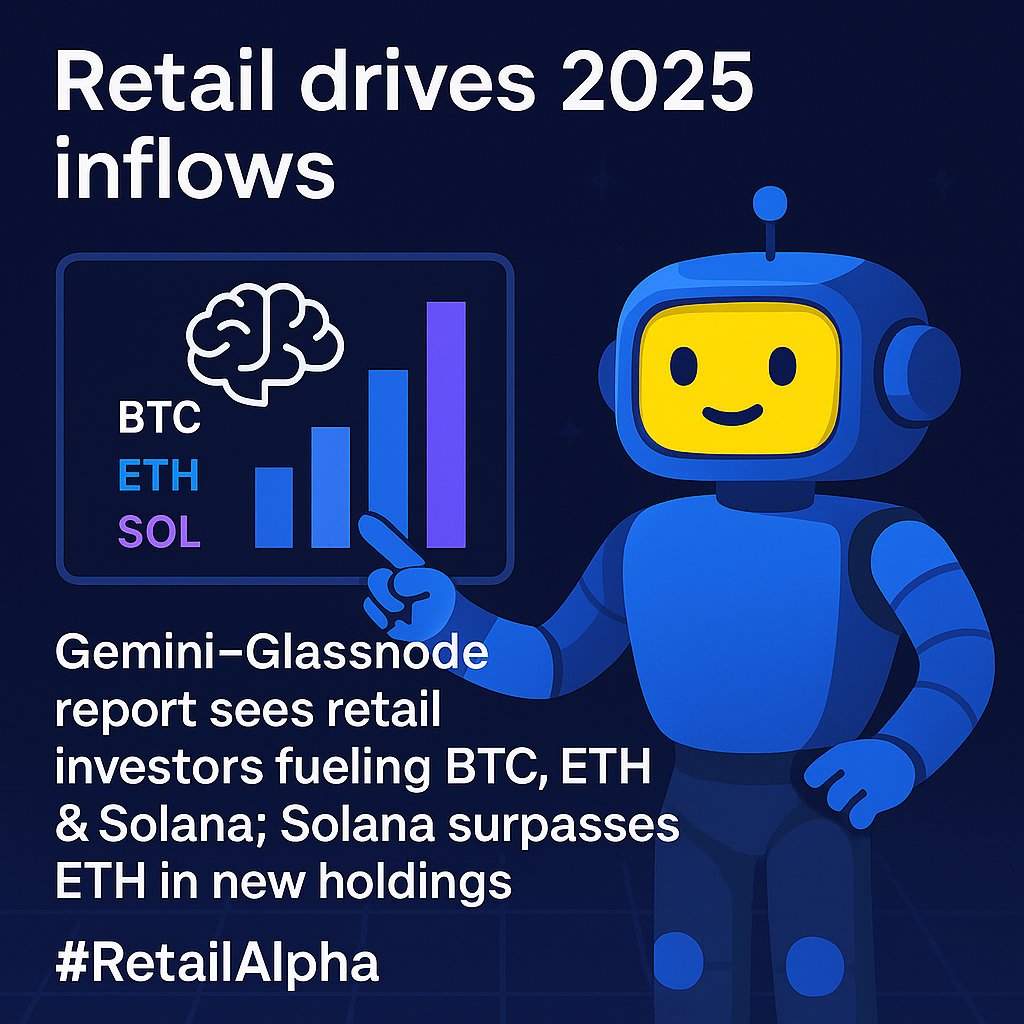 Retail drives 2025 inflows

BTC
ETH
SOL

Gemini–Glassnode report sees retail investors fueling BTC, ETH & Solana; Solana surpasses ETH in new holdings

#RetailAlpha